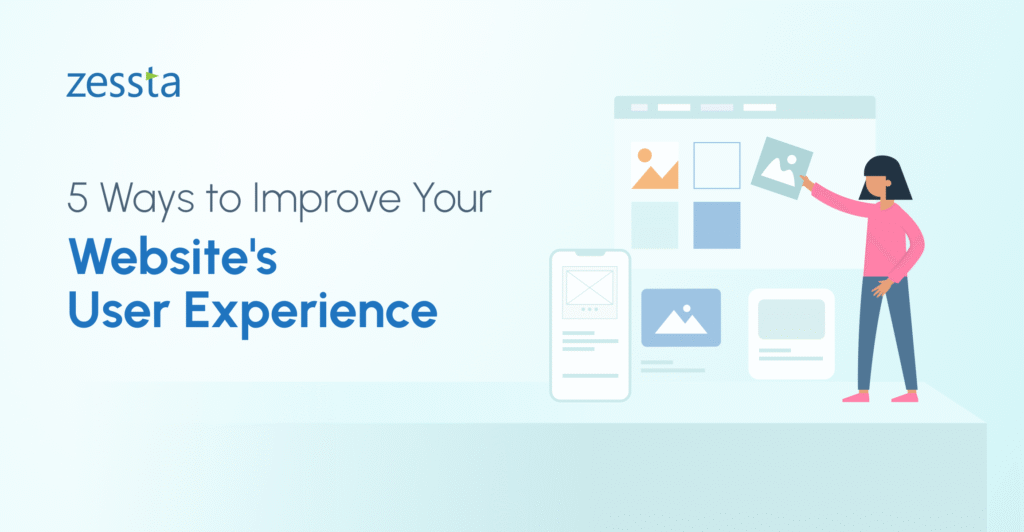 zessta

5 Ways to Improve Your

Website's User Experience